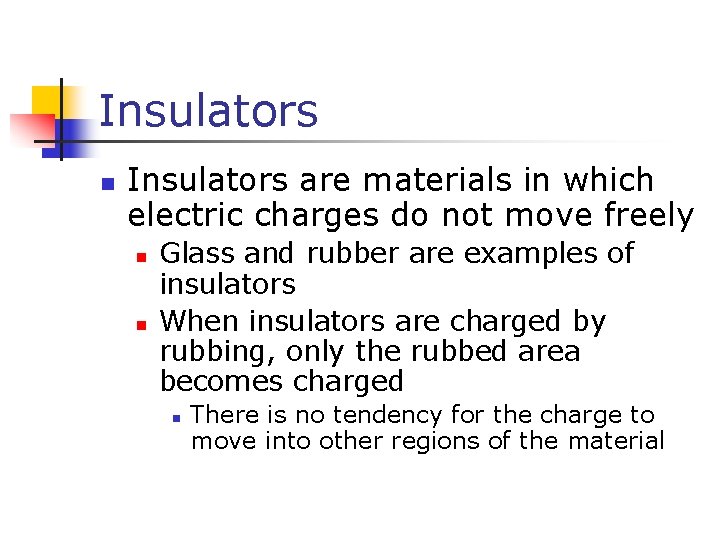 Insulators

Insulators are materials in which electric charges do not move freely

Glass and rubber are examples of insulators

When insulators are charged by rubbing, only the rubbed area becomes charged

There is no tendency for the charge to move into other regions of the material